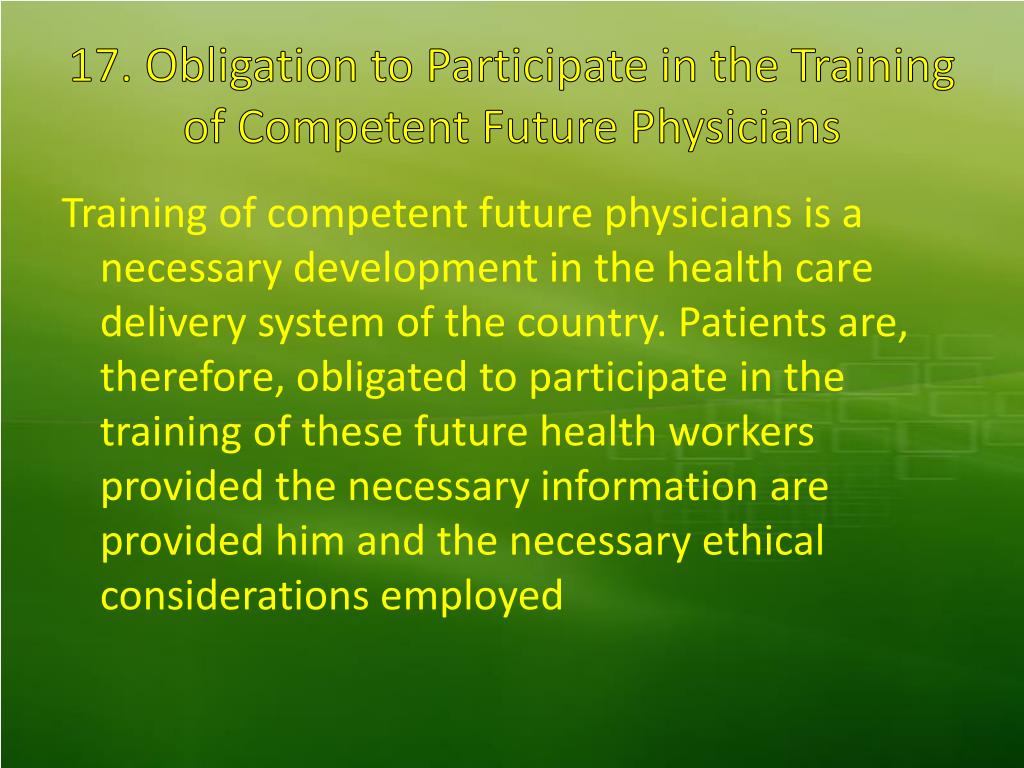 17. Obligation to Participate in the Training of Competent Future Physicians

Training of competent future physicians is a necessary development in the health care delivery system of the country. Patients are, therefore, obligated to participate in the training of these future health workers provided the necessary information are provided him and the necessary ethical considerations employed